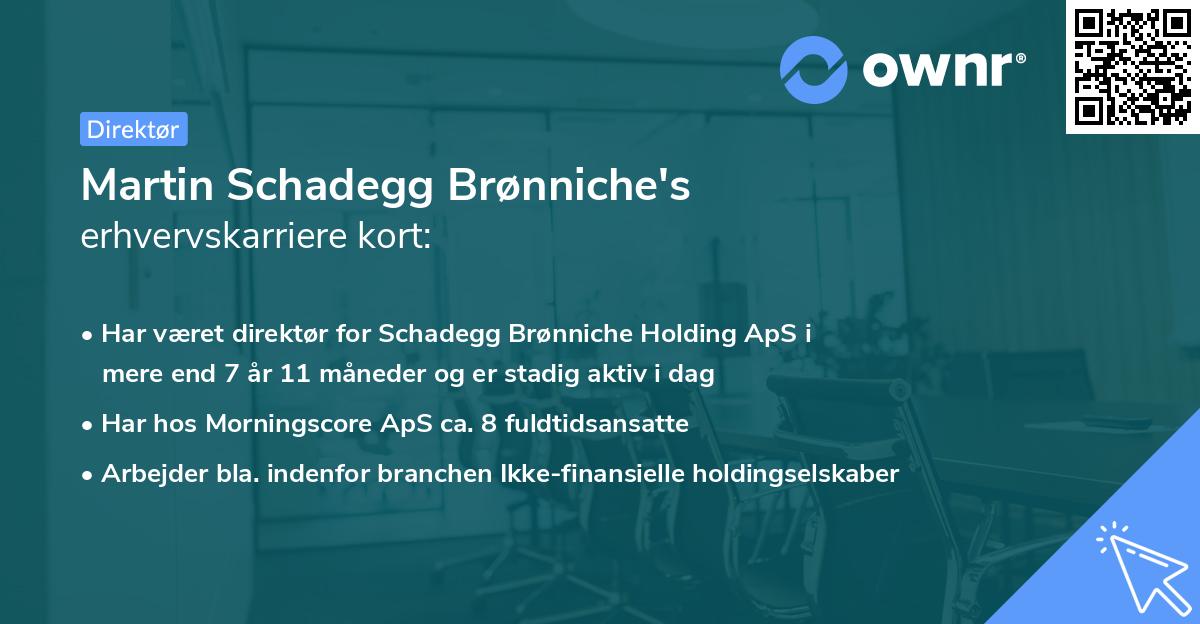 ownr®

Direktør

Martin Schadegg Brønniche's erhvervskarriere kort:

• Har været direktør for Schadegg Brønniche Holding ApS i mere end 7 år 11 måneder og er stadig aktiv i dag

• Har hos Morningscore ApS ca. 8 fuldtidsansatte

• Arbejder bla. indenfor branchen Ikke-finansielle holdingselskaber